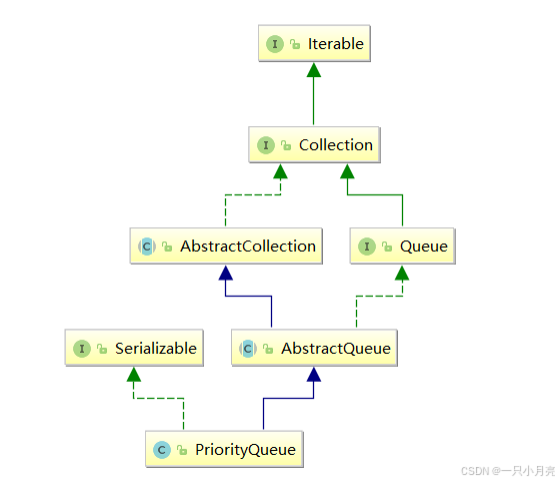 I Iterable

I Collection

C AbstractCollection

I Queue

I Serializable

C AbstractQueue

C PriorityQueue

CSDN @一只小月亮